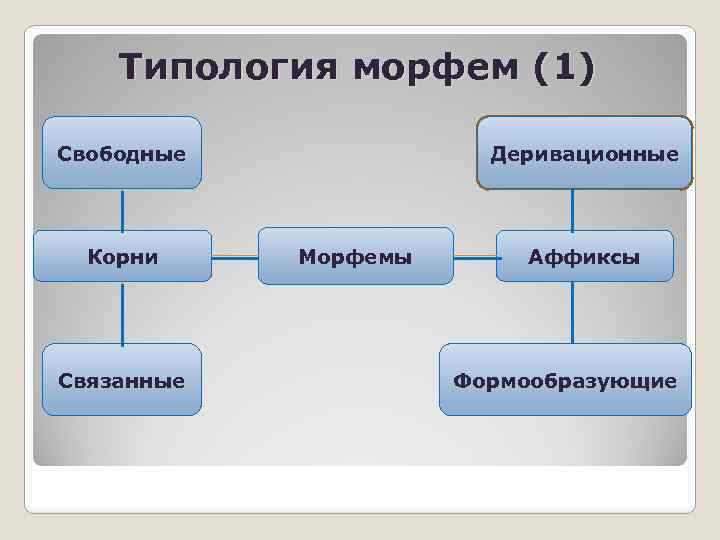 Типология морфем (1)

Свободные

Деривационные

Корни

Морфемы

Аффиксы

Связанные

Формообразующие